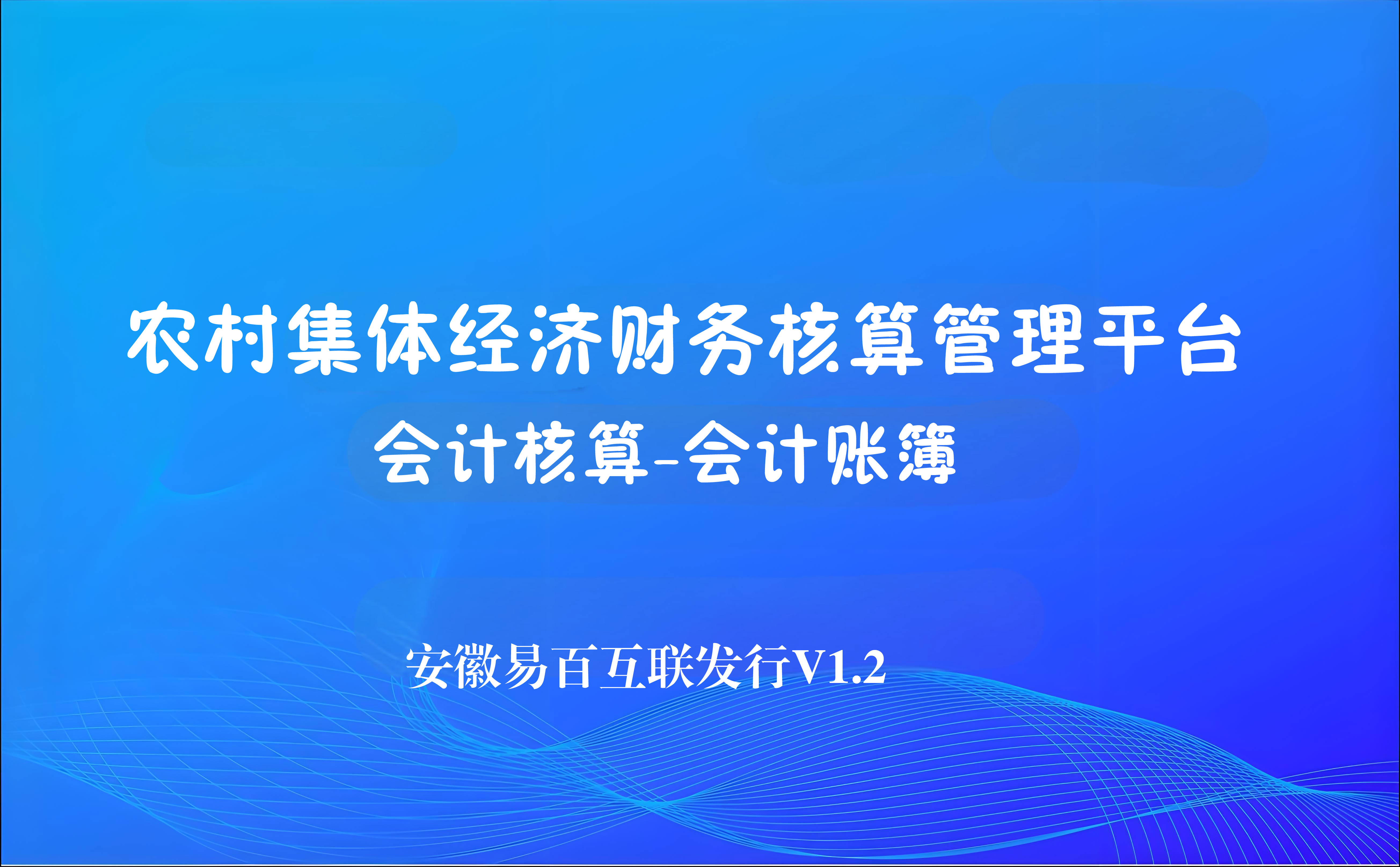 农村集体经济财务核算管理平台

会计核算-会计账簿

安徽易百互联发行V1.2